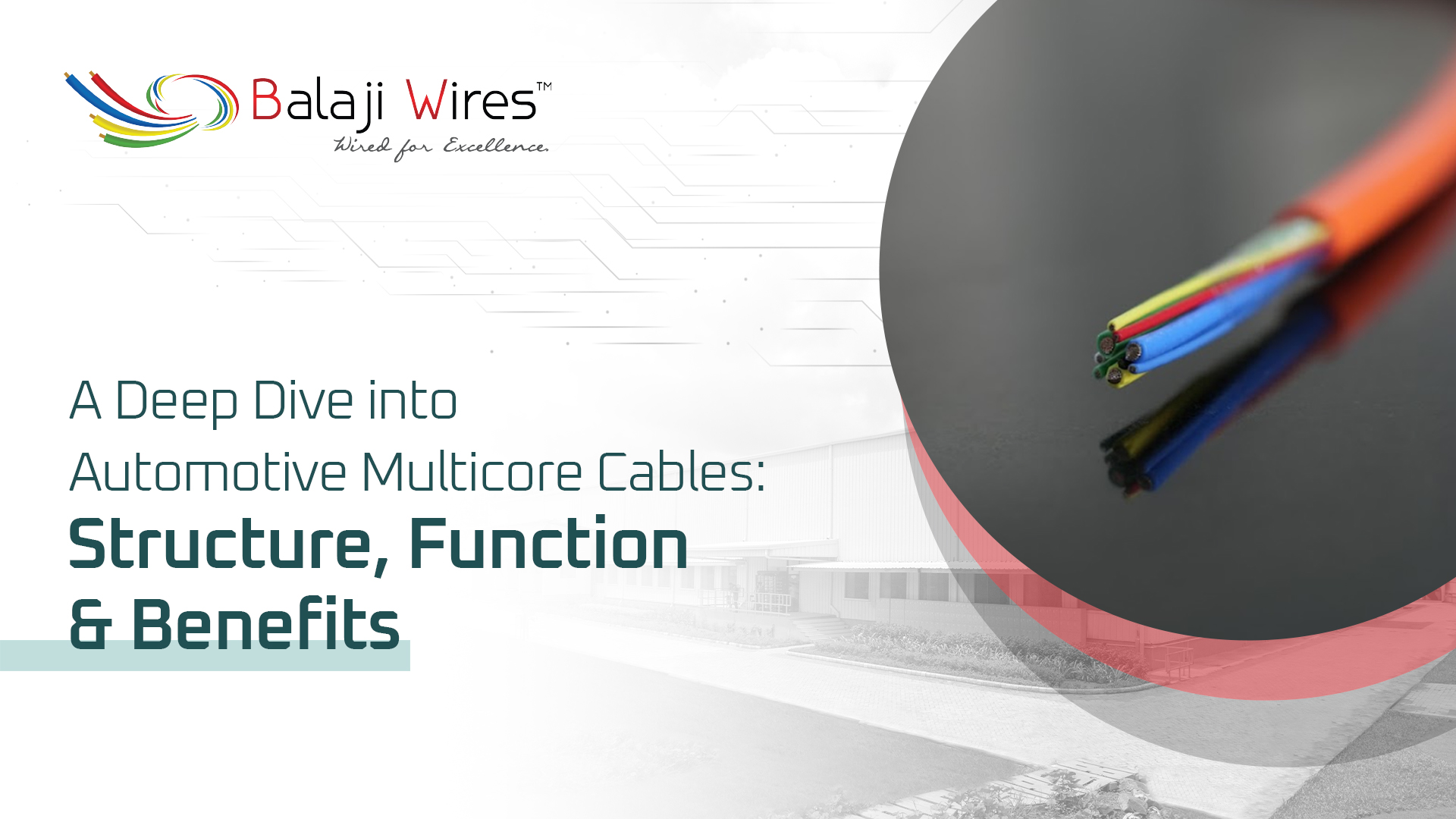 Balaji Wires™
Wired for Excellence.

A Deep Dive into
Automotive Multicore Cables:
Structure, Function
& Benefits